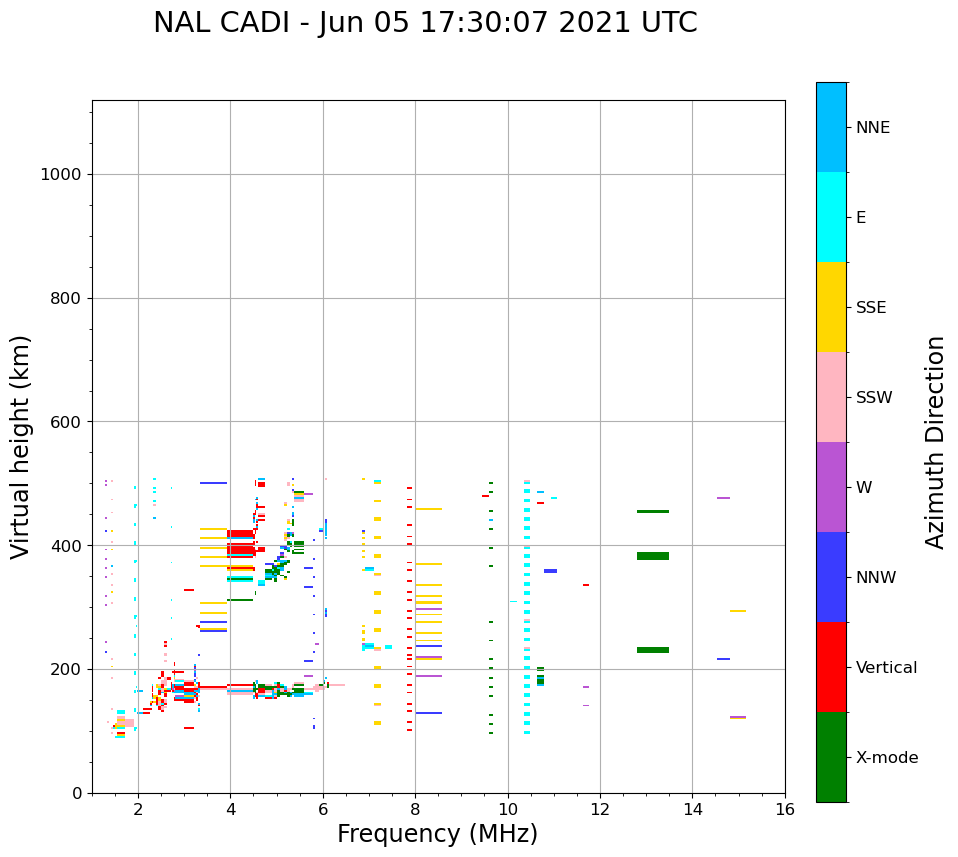 NAL CADI - Jun 05 17:30:07 2021 UTC

Virtual height (km)

1000
800
600
400
200
0

2
4
6
8
10
12
14
16

Frequency (MHz)

NNE
E
SSE
SSW
W
NNW
Vertical
X-mode

Azimuth Direction